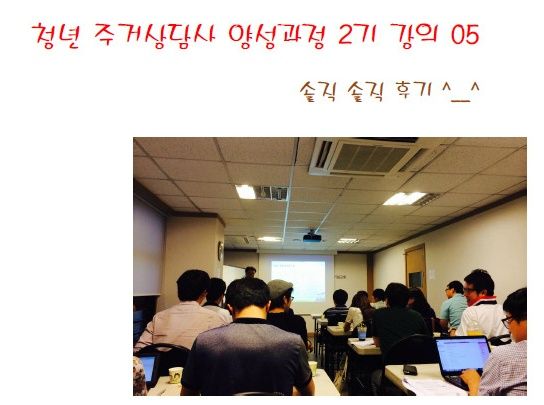 청년 주거상담사 양성과정 2기 강의 05

솔직 솔직 후기 ^_^